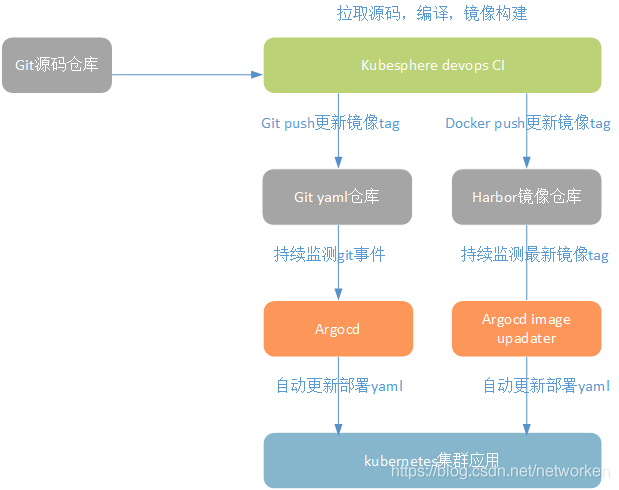 拉取源码，编译，镜像构建

Git源码仓库

Kubesphere devops CI

Git push更新镜像tag

Docker push更新镜像tag

Git yaml仓库

Harbor镜像仓库

持续监测git事件

持续监测最新镜像tag

Argocd

Argocd image upadater

自动更新部署yaml

自动更新部署yaml

kubernetes集群应用

https://blog.csdn.net/networken